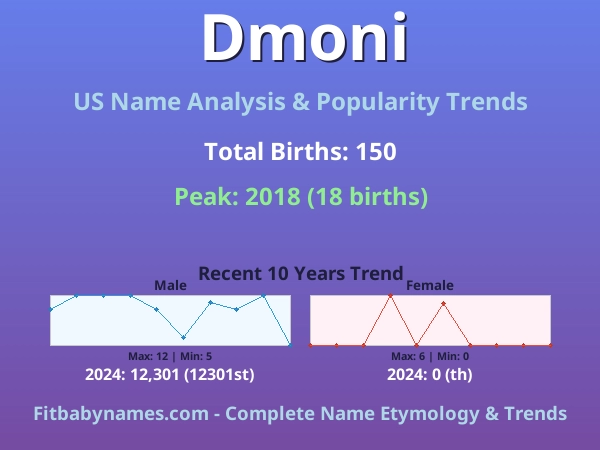 Dmoni

US Name Analysis & Popularity Trends

Total Births: 150

Peak: 2018 (18 births)

Recent 10 Years Trend

Male

Max: 12 | Min: 5

2024: 12,301 (12301st)

Female

Max: 6 | Min: 0

2024: 0 (th)

Fitbabynames.com - Complete Name Etymology & Trends